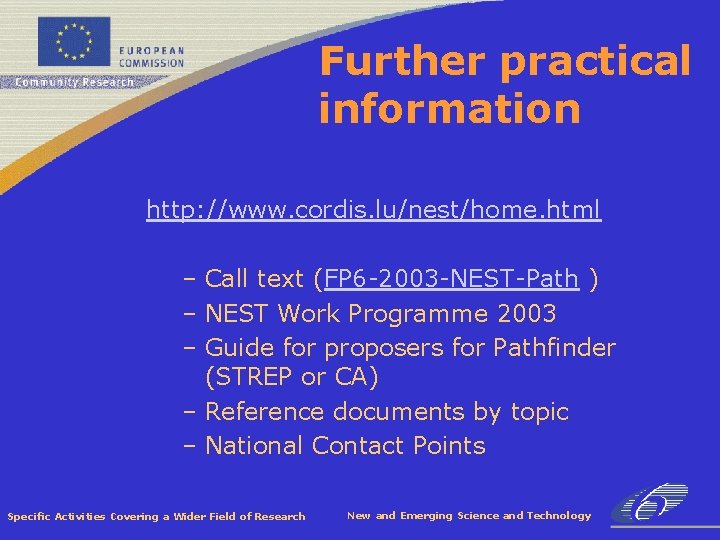 EUROPEAN COMMISSION
Community Research

Further practical information

http://www.cordis.lu/nest/home.html

– Call text (FP6-2003-NEST-Path )
– NEST Work Programme 2003
– Guide for proposers for Pathfinder (STREP or CA)
– Reference documents by topic
– National Contact Points

Specific Activities Covering a Wider Field of Research

New and Emerging Science and Technology